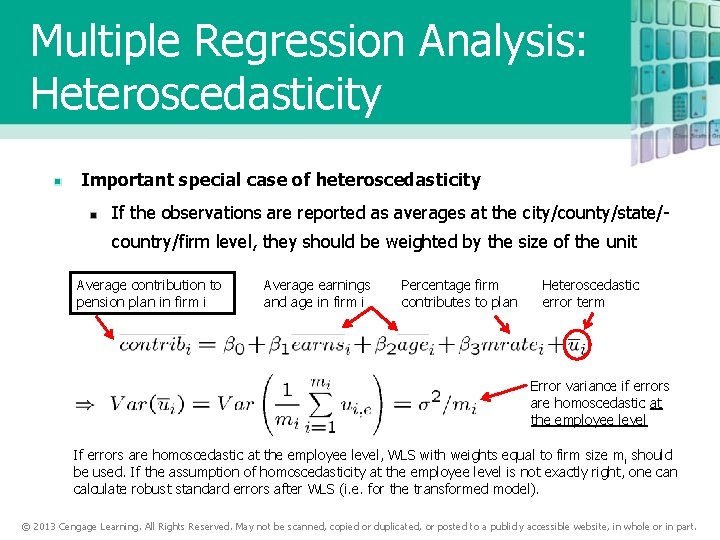 Multiple Regression Analysis: Heteroscedasticity

Important special case of heteroscedasticity

If the observations are reported as averages at the city/county/state/-country/firm level, they should be weighted by the size of the unit

Average contribution to pension plan in firm i

Average earnings and age in firm i

Percentage firm contributes to plan

Heteroscedastic error term

$\overline{contrib}_i = \beta_0 + \beta_1 \overline{earns}_i + \beta_2 \overline{age}_i + \beta_3 mrate_i + \overline{u}_i$

$\Rightarrow Var(\overline{u}_i) = Var\left(\frac{1}{m_i}\sum_{i=1}^{m_i} u_{i,e}\right) = \sigma^2/m_i$

Error variance if errors are homoscedastic at the employee level

If errors are homoscedastic at the employee level, WLS with weights equal to firm size $m_i$ should be used. If the assumption of homoscedasticity at the employee level is not exactly right, one can calculate robust standard errors after WLS (i.e. for the transformed model).

© 2013 Cengage Learning. All Rights Reserved. May not be scanned, copied or duplicated, or posted to a publicly accessible website, in whole or in part.